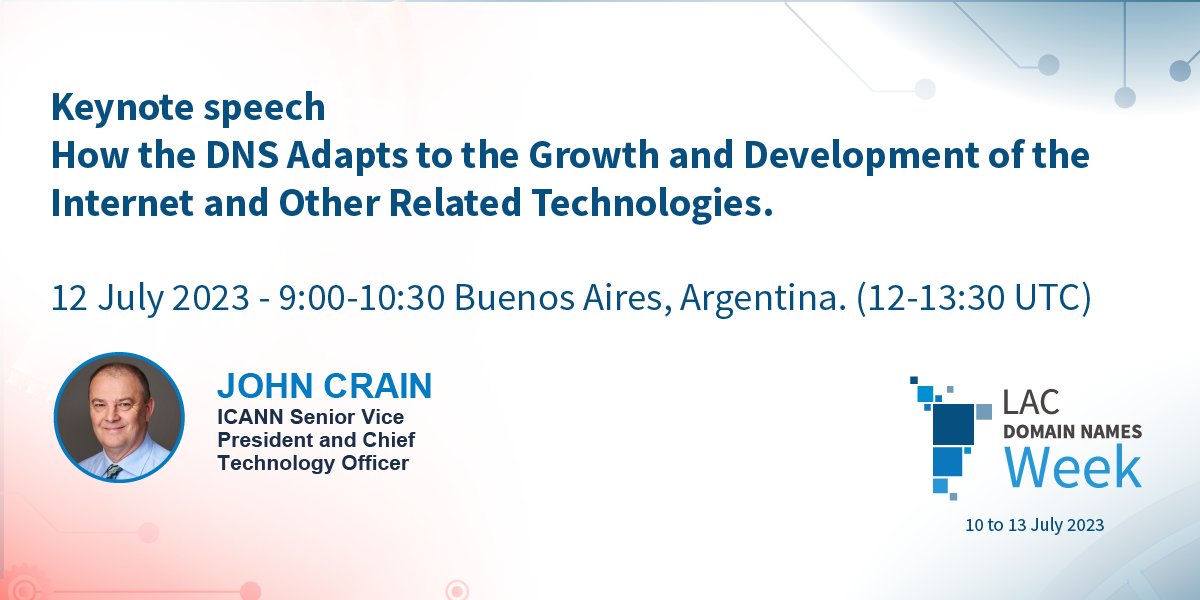 Keynote speech
How the DNS Adapts to the Growth and Development of the Internet and Other Related Technologies.

12 July 2023 - 9:00-10:30 Buenos Aires, Argentina. (12-13:30 UTC)

JOHN CRAIN
ICANN Senior Vice President and Chief Technology Officer

LAC
DOMAIN NAMES
Week
10 to 13 July 2023